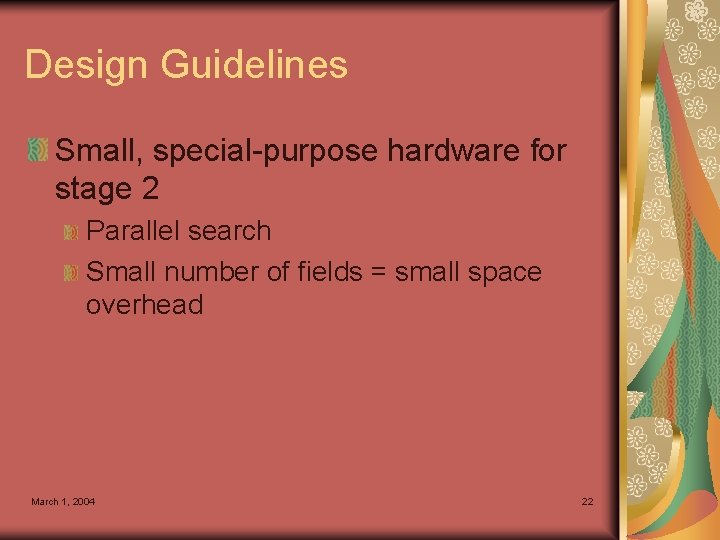 Design Guidelines

Small, special-purpose hardware for stage 2

Parallel search

Small number of fields = small space overhead

March 1, 2004

22